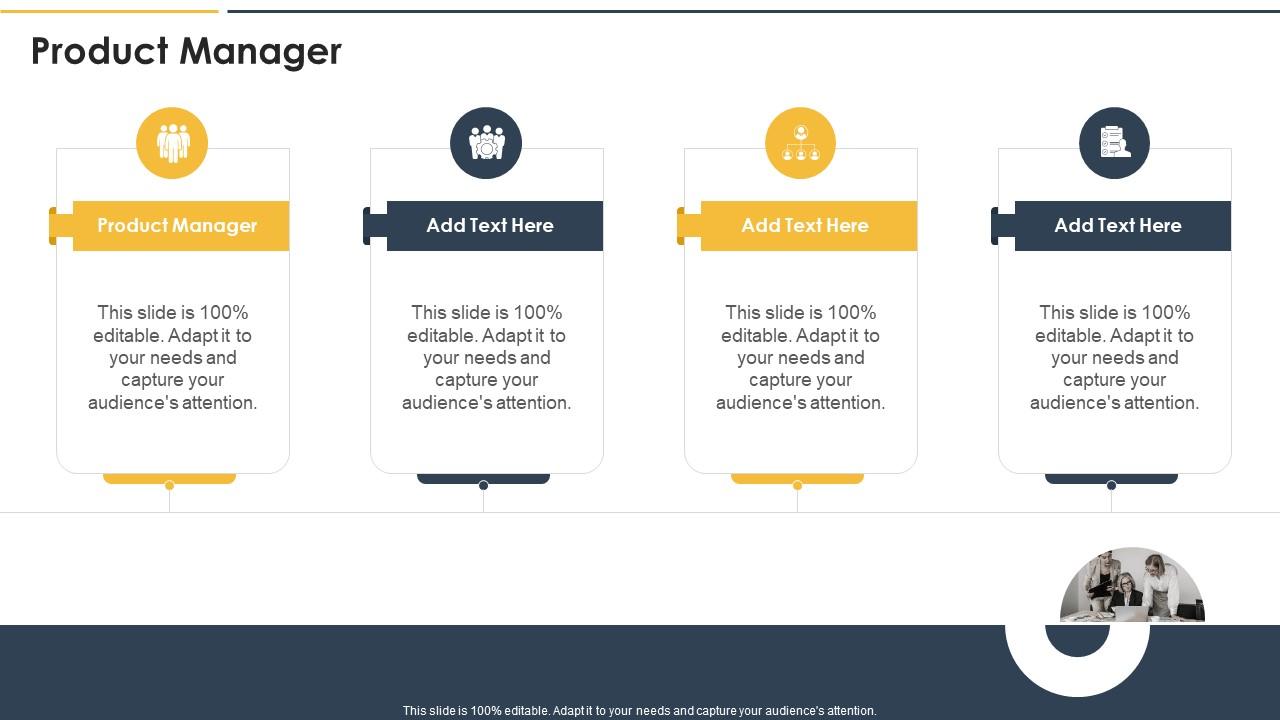 Product Manager

Product Manager

This slide is 100% editable. Adapt it to your needs and capture your audience's attention.

Add Text Here

This slide is 100% editable. Adapt it to your needs and capture your audience's attention.

Add Text Here

This slide is 100% editable. Adapt it to your needs and capture your audience's attention.

Add Text Here

This slide is 100% editable. Adapt it to your needs and capture your audience's attention.

This slide is 100% editable. Adapt it to your needs and capture your audience's attention.